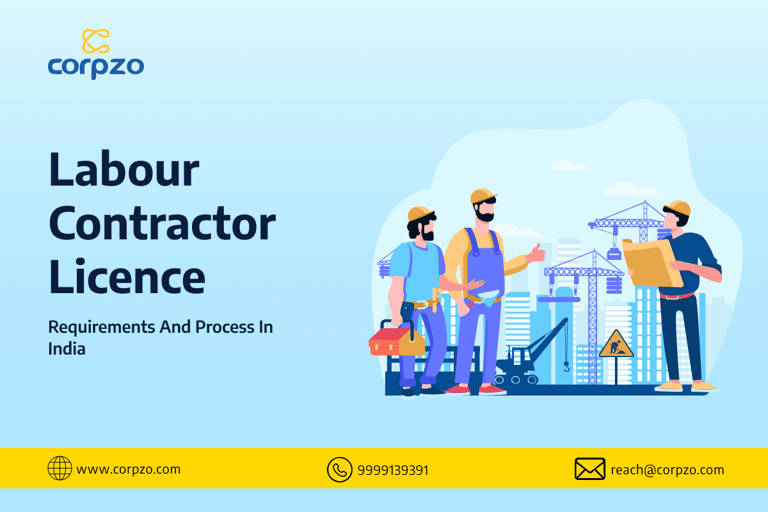 corpzo

Labour Contractor Licence

Requirements And Process In India

www.corpzo.com

9999139391

reach@corpzo.com